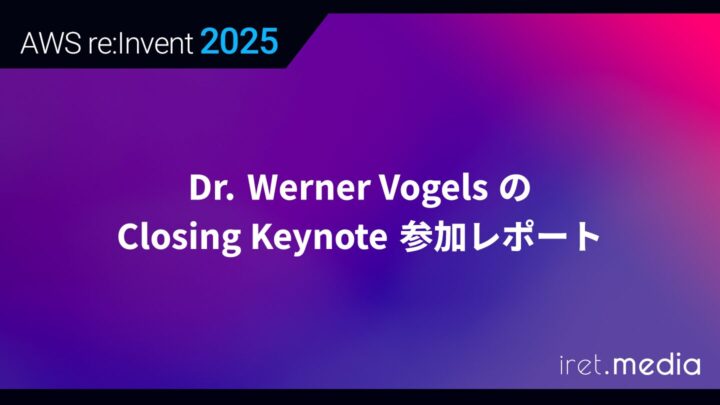 AWS re:Invent 2025

Dr. Werner Vogels の
Closing Keynote 参加レポート

iret.media